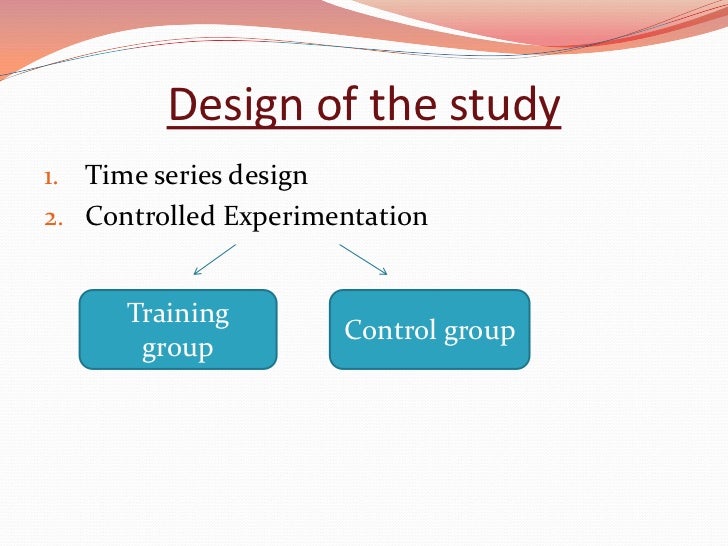 Design of the study

1. Time series design
2. Controlled Experimentation

Training group

Control group